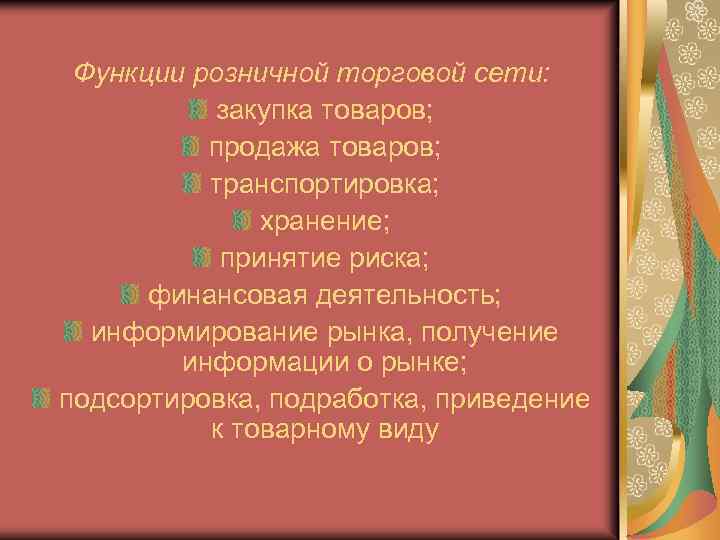 Функции розничной торговой сети:
закупка товаров;
продажа товаров;
транспортировка;
хранение;
принятие риска;
финансовая деятельность;
информирование рынка, получение информации о рынке;
подсортировка, подработка, приведение к товарному виду